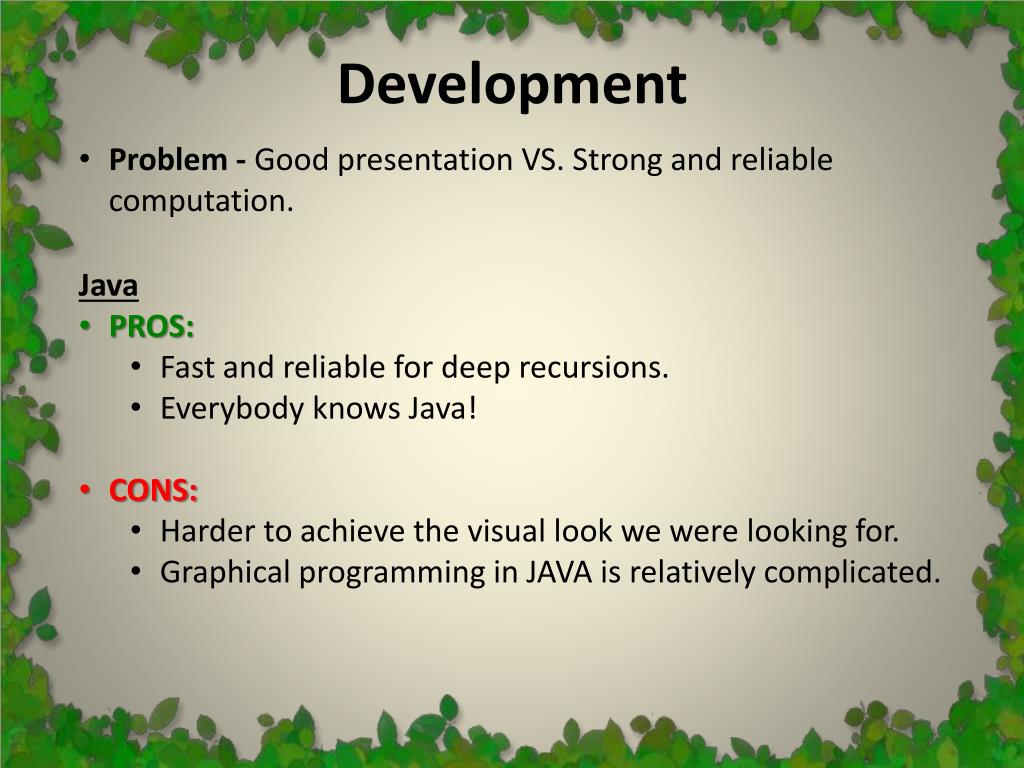 Development

• Problem - Good presentation VS. Strong and reliable computation.

Java
• PROS:
  • Fast and reliable for deep recursions.
  • Everybody knows Java!

• CONS:
  • Harder to achieve the visual look we were looking for.
  • Graphical programming in JAVA is relatively complicated.